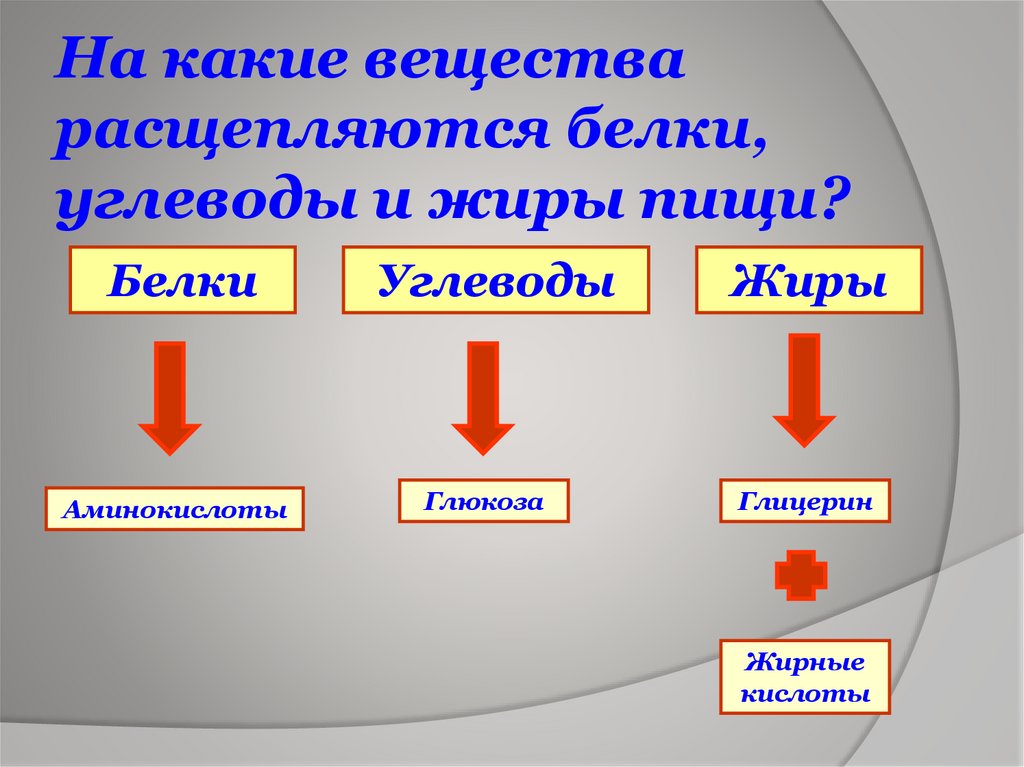 На какие вещества расщепляются белки, углеводы и жиры пищи?

Белки

Углеводы

Жиры

Аминокислоты

Глюкоза

Глицерин

Жирные кислоты